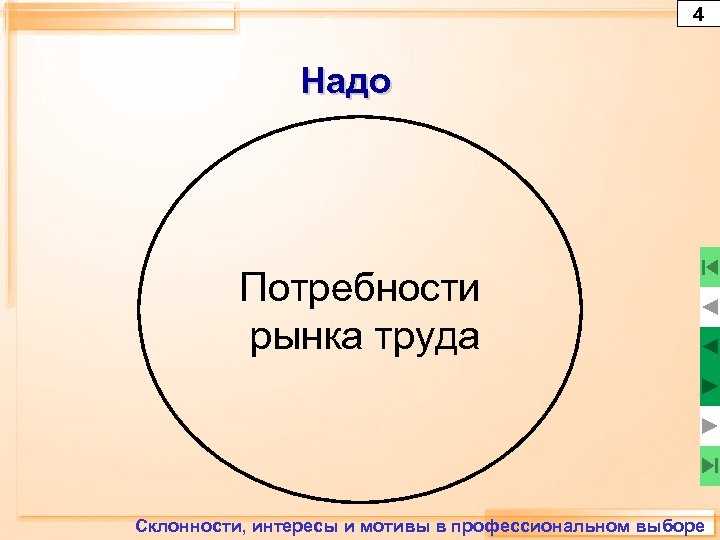 4

Надо

Потребности рынка труда

Склонности, интересы и мотивы в профессиональном выборе